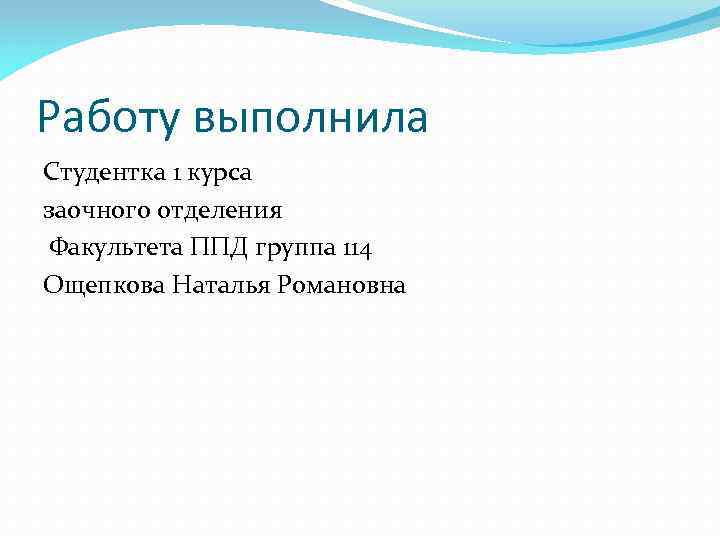 Работу выполнила

Студентка 1 курса

заочного отделения

Факультета ППД группа 114

Ощепкова Наталья Романовна